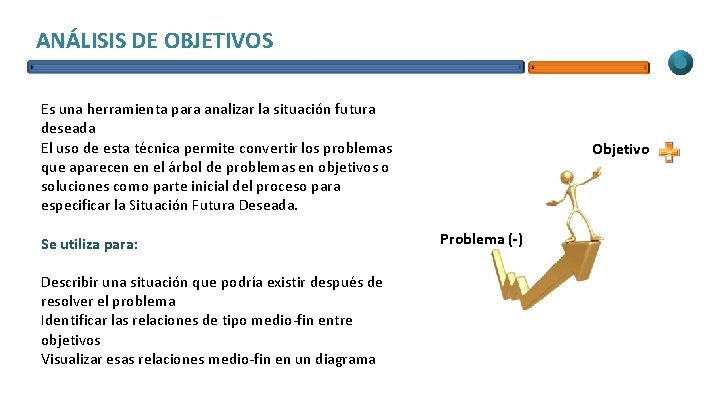 ANÁLISIS DE OBJETIVOS

Es una herramienta para analizar la situación futura deseada
El uso de esta técnica permite convertir los problemas que aparecen en el árbol de problemas en objetivos o soluciones como parte inicial del proceso para especificar la Situación Futura Deseada.

Se utiliza para:

Describir una situación que podría existir después de resolver el problema
Identificar las relaciones de tipo medio-fin entre objetivos
Visualizar esas relaciones medio-fin en un diagrama

Objetivo

Problema (-)